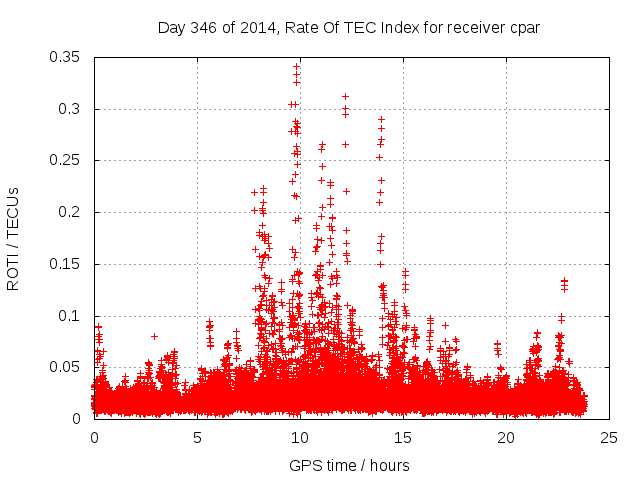 Day 346 of 2014, Rate Of TEC Index for receiver cpar

ROTI / TECUs

0.35
0.3
0.25
0.2
0.15
0.1
0.05
0

0
5
10
15
20
25

GPS time / hours